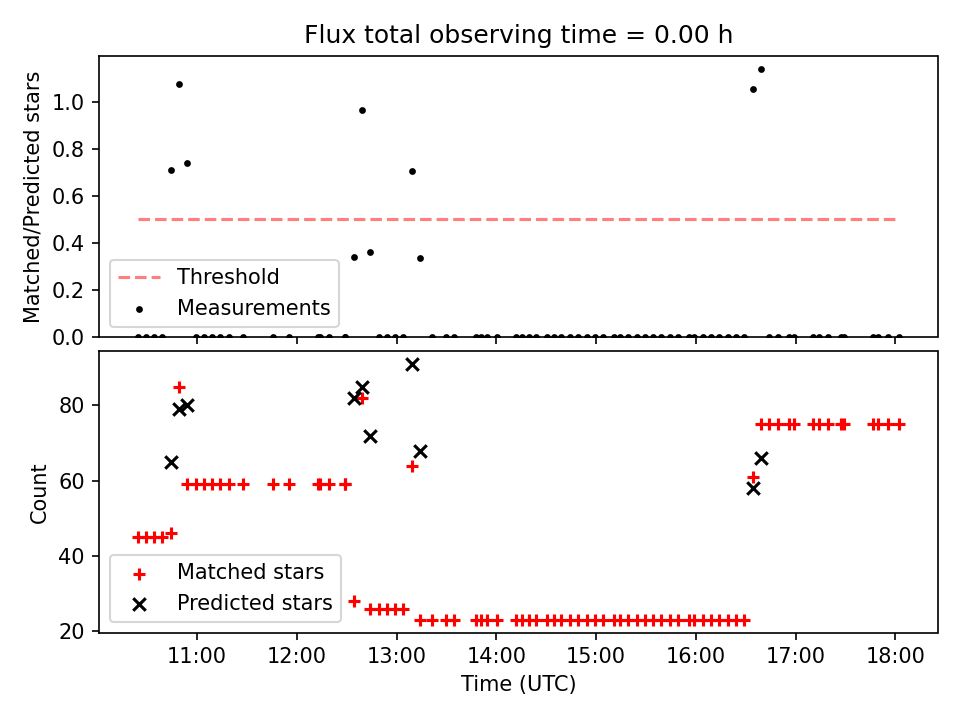 Flux total observing time = 0.00 h

Matched/Predicted stars

1.0
0.8
0.6
0.4
0.2
0.0

Threshold
Measurements

Count

80
60
40
20

Matched stars
Predicted stars

11:00
12:00
13:00
14:00
15:00
16:00
17:00
18:00

Time (UTC)